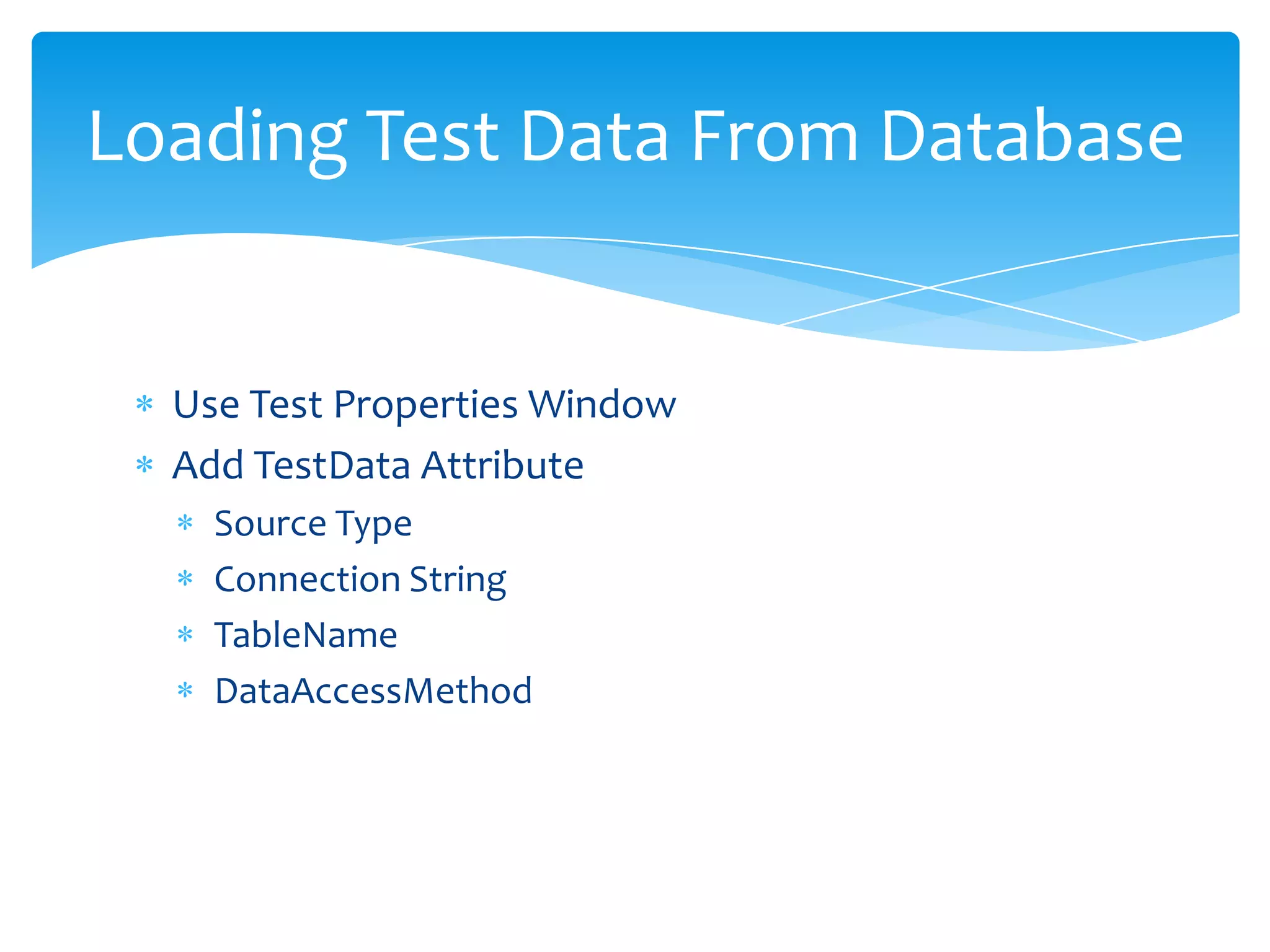 Loading Test Data From Database

* Use Test Properties Window
* Add TestData Attribute
  * Source Type
  * Connection String
  * TableName
  * DataAccessMethod